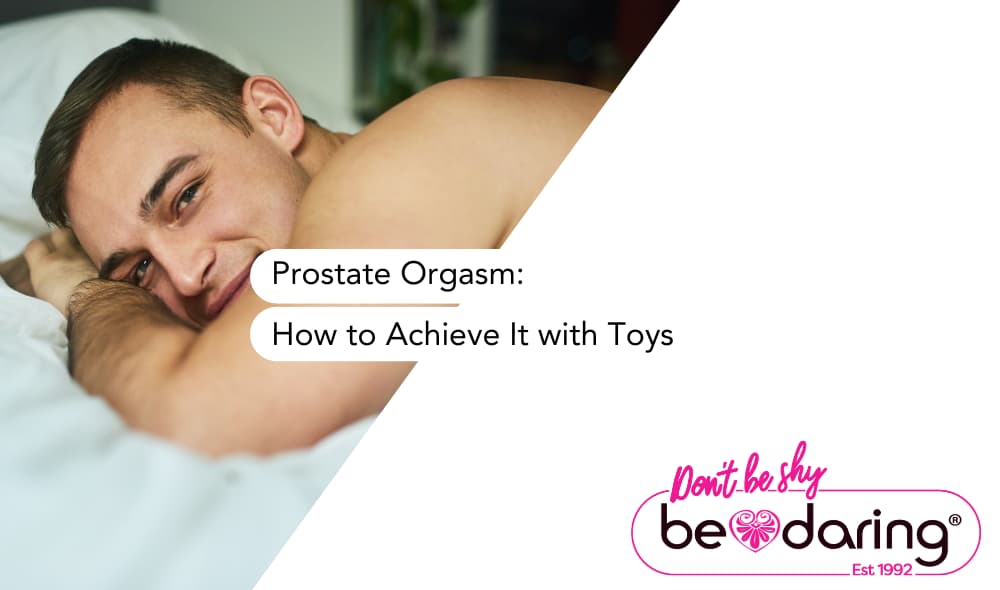 Prostate Orgasm:
How to Achieve It with Toys

Don't be shy
be daring®
Est 1992